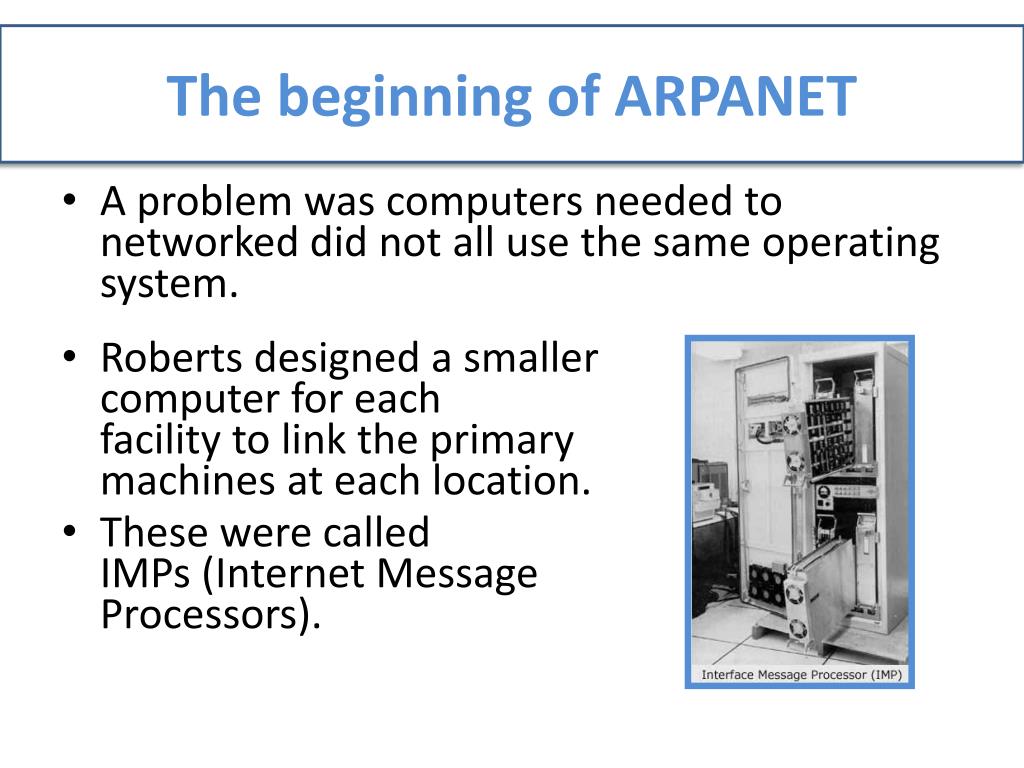 The beginning of ARPANET

• A problem was computers needed to networked did not all use the same operating system.

• Roberts designed a smaller computer for each facility to link the primary machines at each location.
• These were called IMPs (Internet Message Processors).

Interface Message Processor (IMP)